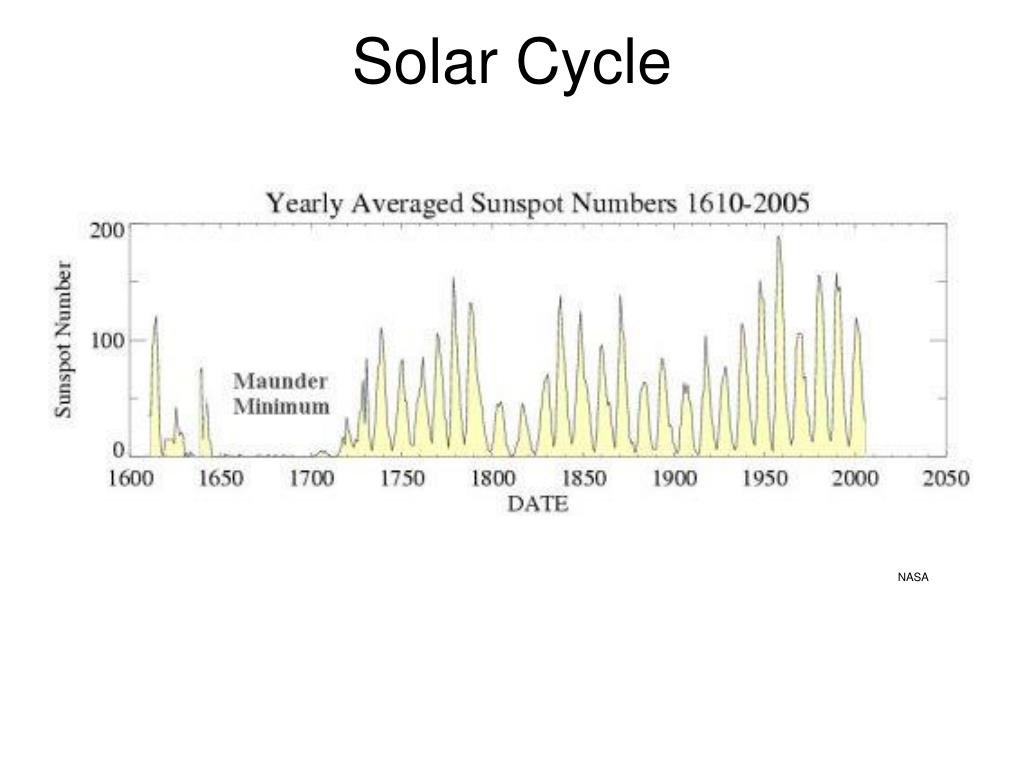 Solar Cycle

Yearly Averaged Sunspot Numbers 1610-2005

Sunspot Number

200
100
0

Maunder Minimum

1600 1650 1700 1750 1800 1850 1900 1950 2000 2050

DATE

NASA